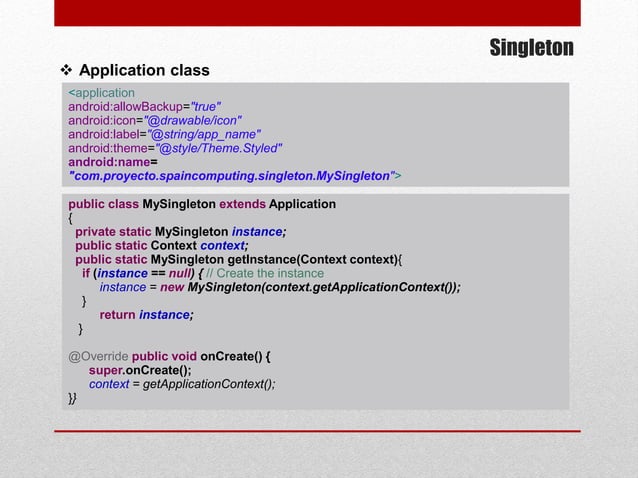 Singleton

❖ Application class

<application
android:allowBackup="true"
android:icon="@drawable/icon"
android:label="@string/app_name"
android:theme="@style/Theme.Styled"
android:name=
"com.proyecto.spaincomputing.singleton.MySingleton">

public class MySingleton extends Application
{
private static MySingleton instance;
public static Context context;
public static MySingleton getInstance(Context context){
if (instance == null) { // Create the instance
instance = new MySingleton(context.getApplicationContext());
}
return instance;
}

@Override public void onCreate() {
super.onCreate();
context = getApplicationContext();
}}